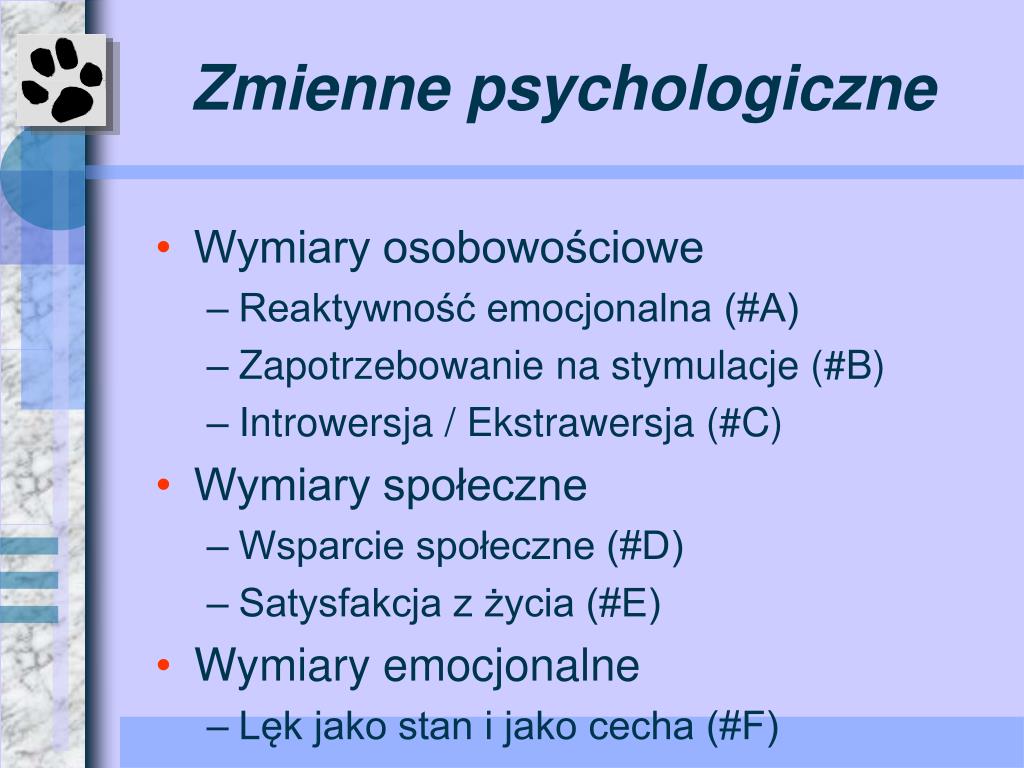 Zmienne psychologiczne

• Wymiary osobowościowe
– Reaktywność emocjonalna (#A)
– Zapotrzebowanie na stymulacje (#B)
– Introwersja / Ekstrawersja (#C)
• Wymiary społeczne
– Wsparcie społeczne (#D)
– Satysfakcja z życia (#E)
• Wymiary emocjonalne
– Lęk jako stan i jako cecha (#F)